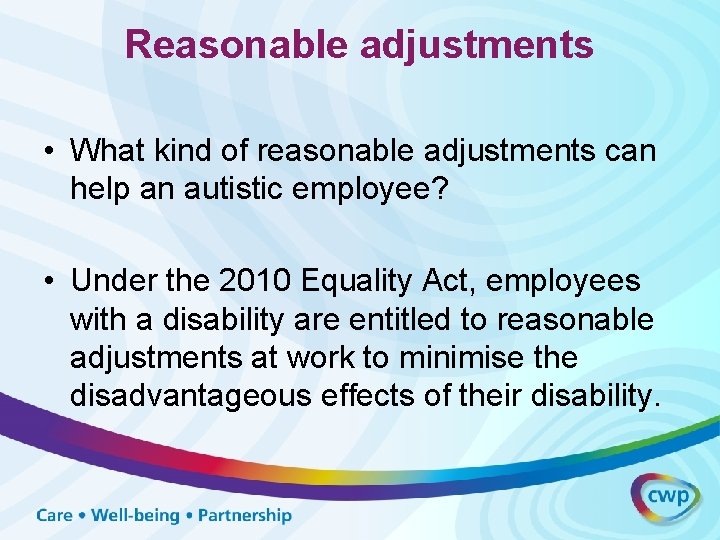 Reasonable adjustments

• What kind of reasonable adjustments can help an autistic employee?

• Under the 2010 Equality Act, employees with a disability are entitled to reasonable adjustments at work to minimise the disadvantageous effects of their disability.

Care • Well-being • Partnership

cwp